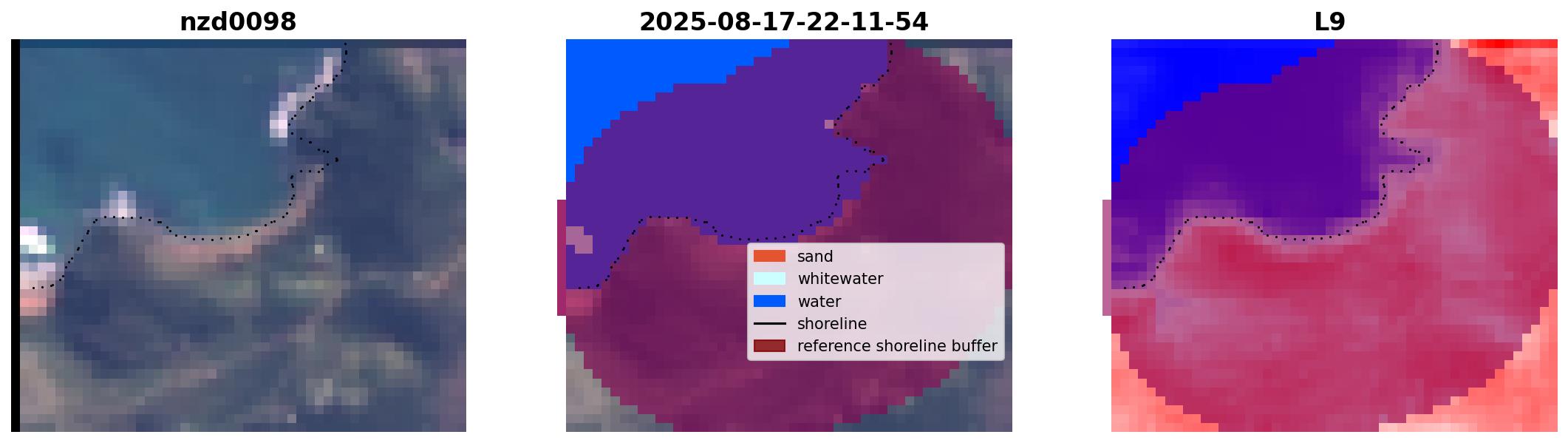 nzd0098

2025-08-17-22-11-54

L9

sand
whitewater
water
shoreline
reference shoreline buffer